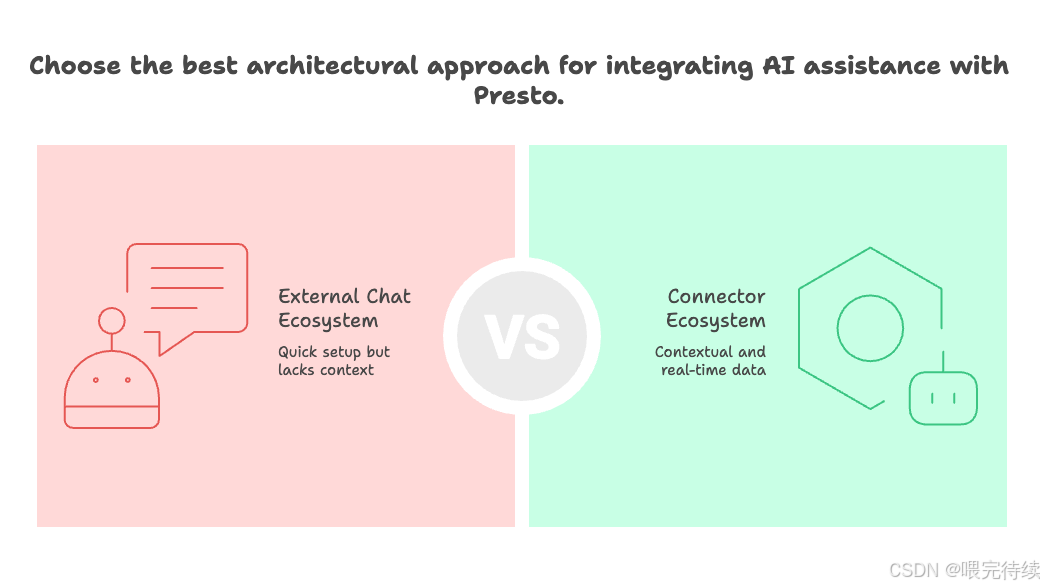 Choose the best architectural approach for integrating AI assistance with Presto.

External Chat Ecosystem

Quick setup but lacks context

VS

Connector Ecosystem

Contextual and real-time data

CSDN @喂完待续